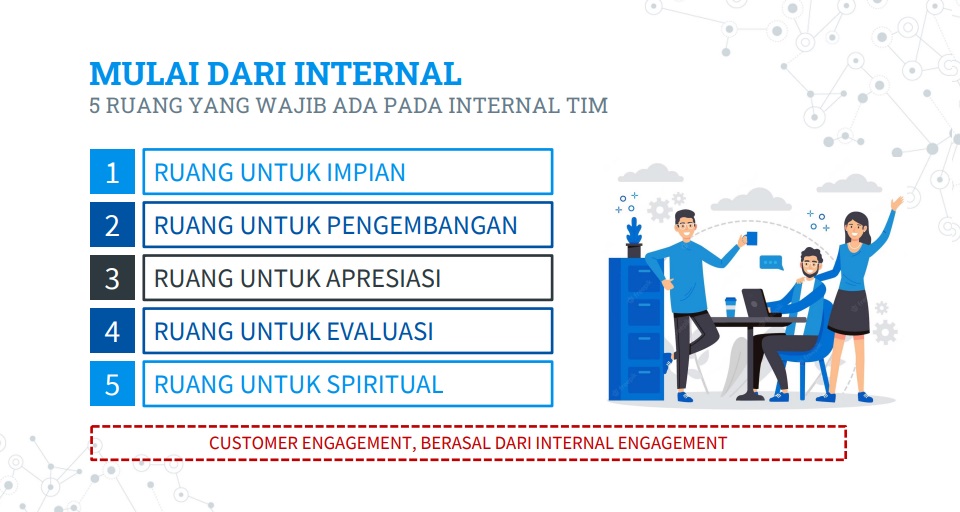 MULAI DARI INTERNAL
5 RUANG YANG WAJIB ADA PADA INTERNAL TIM

1 RUANG UNTUK IMPIAN
2 RUANG UNTUK PENGEMBANGAN
3 RUANG UNTUK APRESIASI
4 RUANG UNTUK EVALUASI
5 RUANG UNTUK SPIRITUAL

CUSTOMER ENGAGEMENT, BERASAL DARI INTERNAL ENGAGEMENT